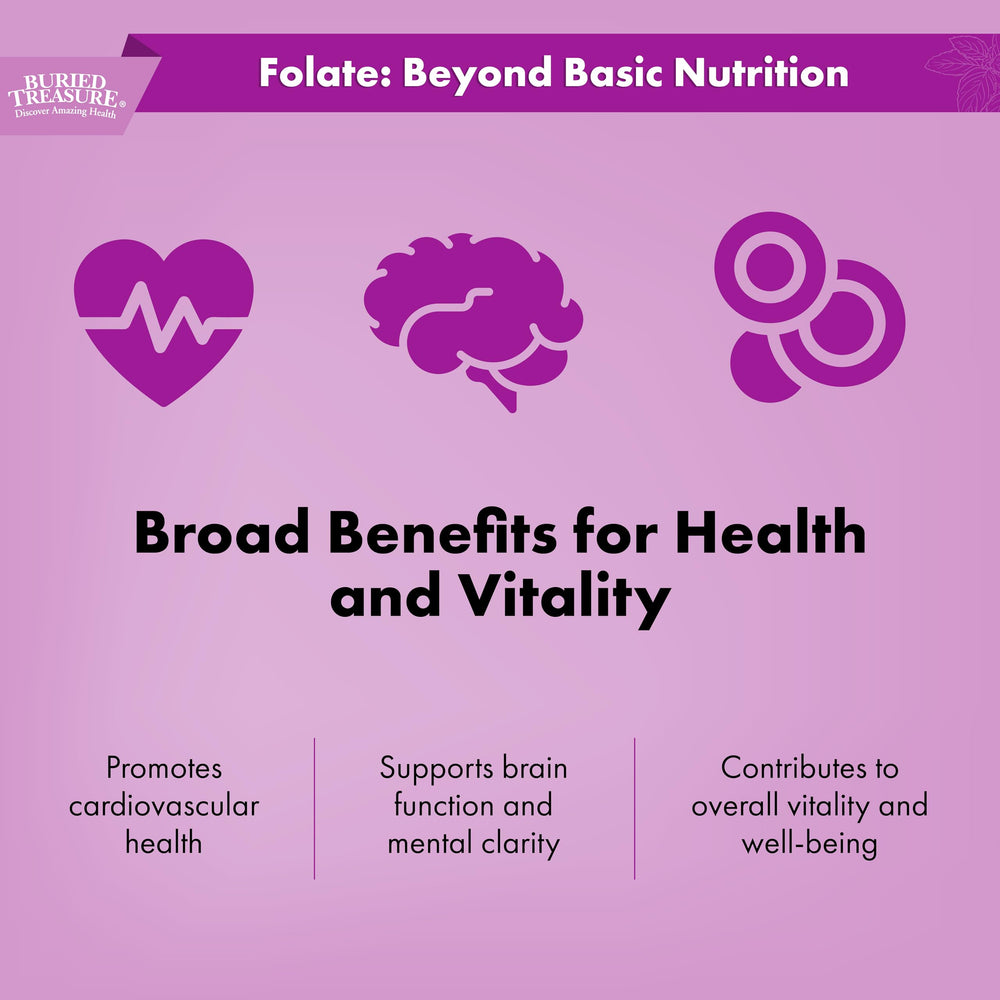 BURIED TREASURE®
Discover Amazing Health

Folate: Beyond Basic Nutrition

Broad Benefits for Health and Vitality

Promotes cardiovascular health

Supports brain function and mental clarity

Contributes to overall vitality and well-being